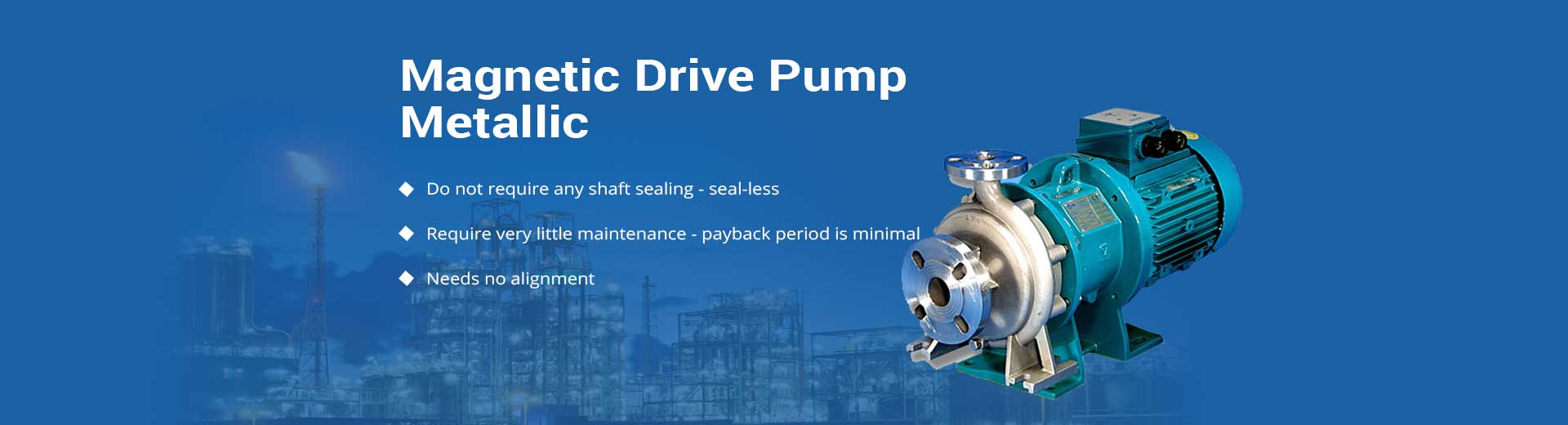 Magnetic Drive Pump Metallic

◆ Do not require any shaft sealing - seal-less

◆ Require very little maintenance - payback period is minimal

◆ Needs no alignment